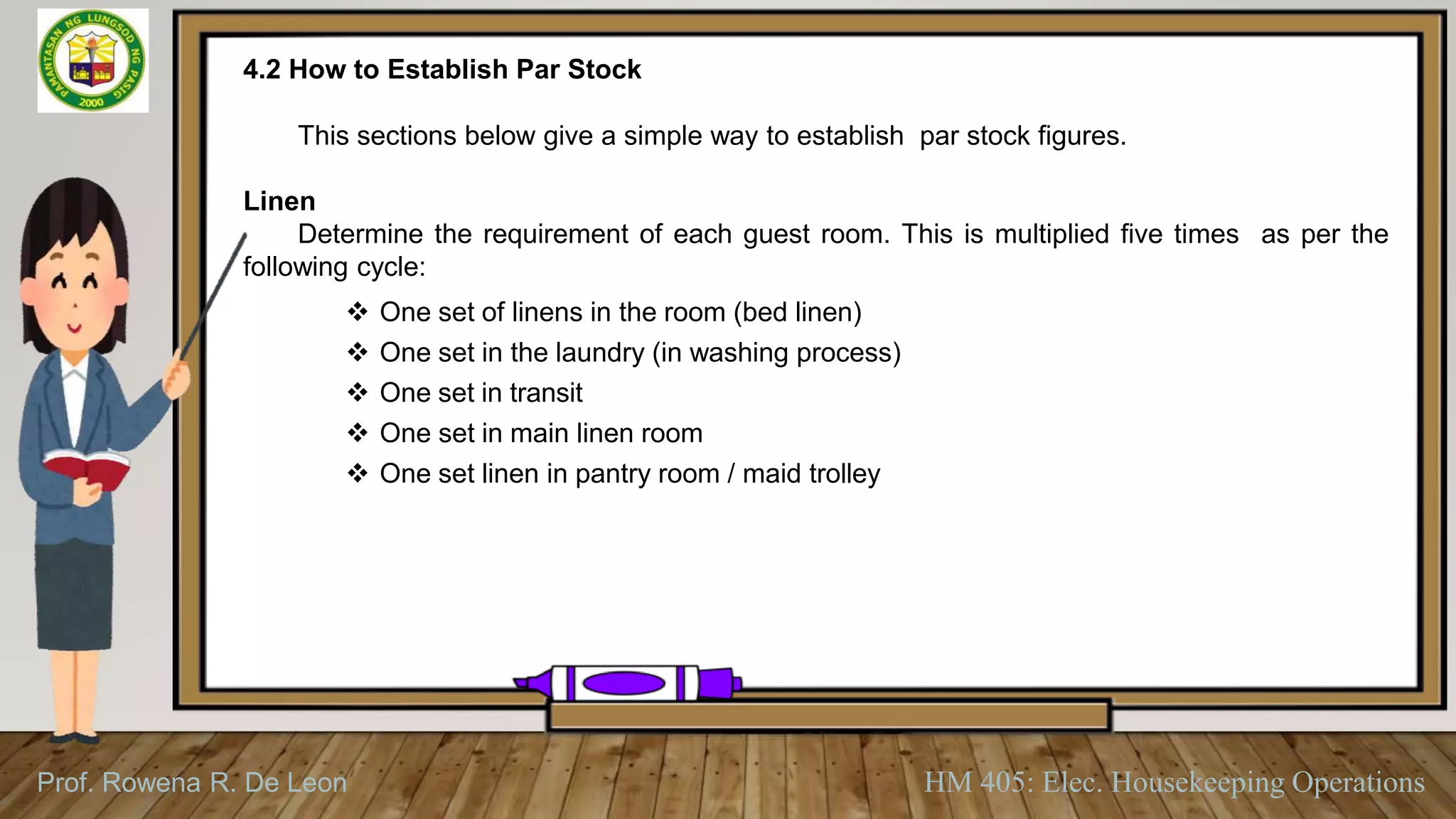 PAMANTASAN NG LUNGSOD NG PASIG 2000

4.2 How to Establish Par Stock

This sections below give a simple way to establish par stock figures.

Linen

Determine the requirement of each guest room. This is multiplied five times as per the following cycle:

❖ One set of linens in the room (bed linen)
❖ One set in the laundry (in washing process)
❖ One set in transit
❖ One set in main linen room
❖ One set linen in pantry room / maid trolley

Prof. Rowena R. De Leon

HM 405: Elec. Housekeeping Operations